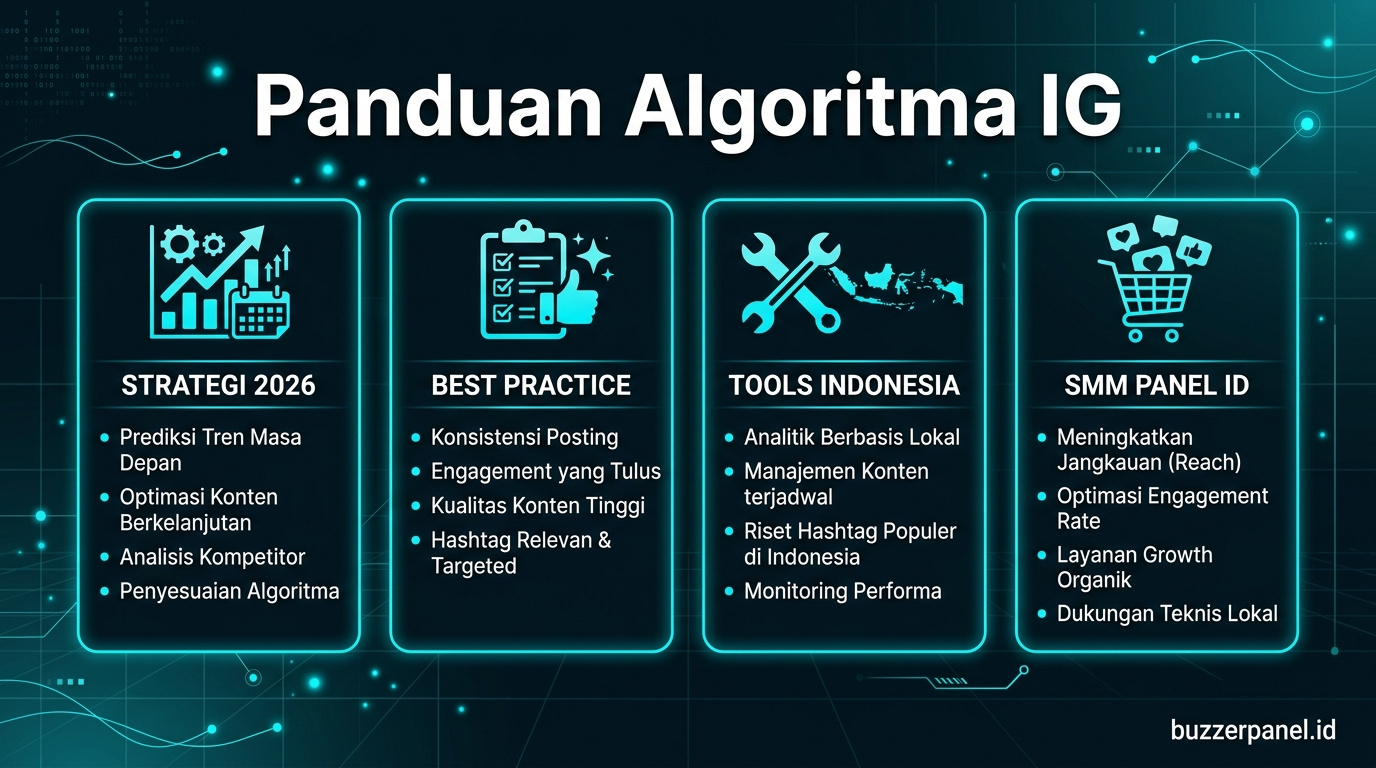 Panduan Algoritma IG

STRATEGI 2026

- Prediksi Tren Masa Depan
- Optimasi Konten Berkelanjutan
- Analisis Kompetitor
- Penyesuaian Algoritma

BEST PRACTICE

- Konsistensi Posting
- Engagement yang Tulus
- Kualitas Konten Tinggi
- Hashtag Relevan & Targeted

TOOLS INDONESIA

- Analitik Berbasis Lokal
- Manajemen Konten terjadwal
- Riset Hashtag Populer di Indonesia
- Monitoring Performa

SMM PANEL ID

- Meningkatkan Jangkauan (Reach)
- Optimasi Engagement Rate
- Layanan Growth Organik
- Dukungan Teknis Lokal

buzzerpanel.id